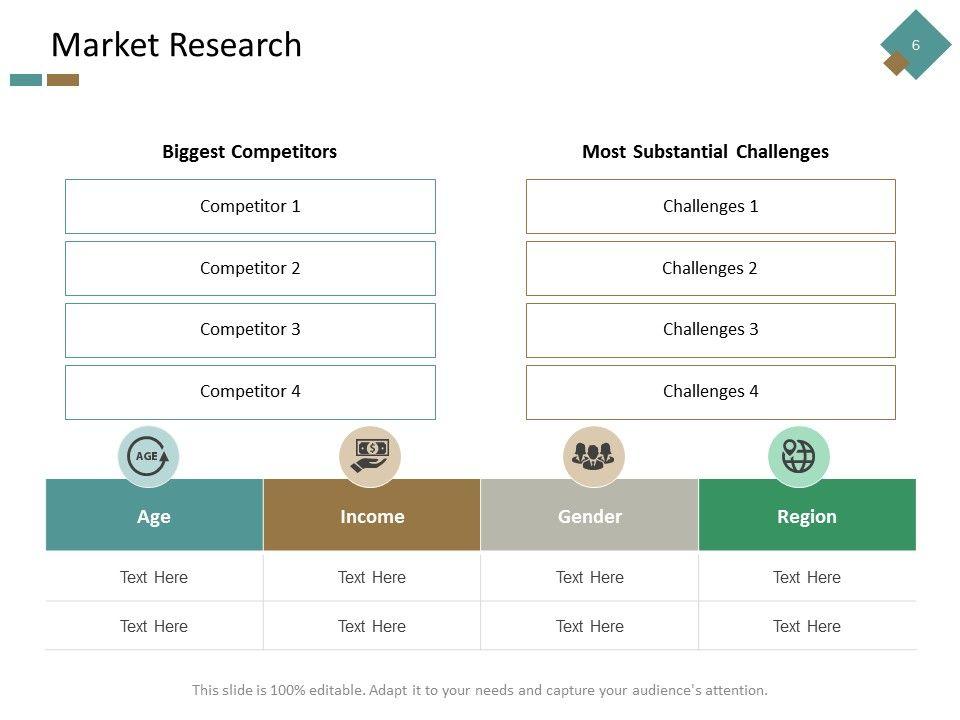 Market Research

6

Biggest Competitors

Competitor 1

Competitor 2

Competitor 3

Competitor 4

Most Substantial Challenges

Challenges 1

Challenges 2

Challenges 3

Challenges 4

AGE

| Age | Income | Gender | Region |
|---|---|---|---|
| Text Here | Text Here | Text Here | Text Here |
| Text Here | Text Here | Text Here | Text Here |

This slide is 100% editable. Adapt it to your needs and capture your audience's attention.